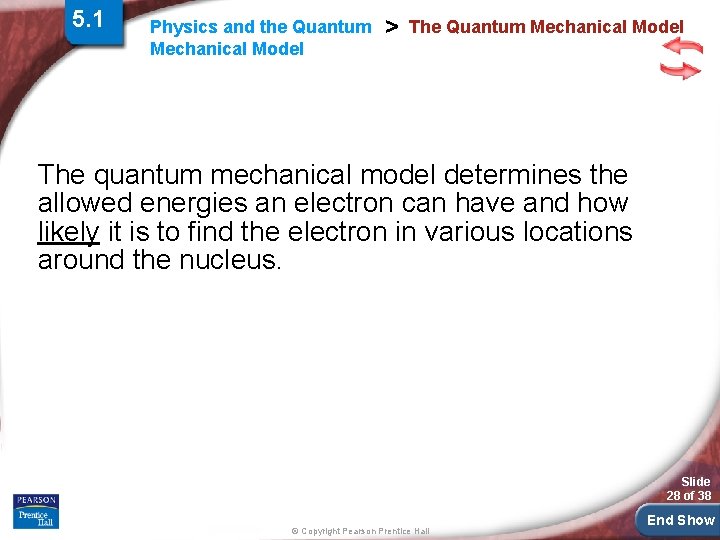 5.1

Physics and the Quantum Mechanical Model > The Quantum Mechanical Model

The quantum mechanical model determines the allowed energies an electron can have and how likely it is to find the electron in various locations around the nucleus.

PEARSON
Prentice Hall

© Copyright Pearson Prentice Hall

Slide 28 of 38

End Show